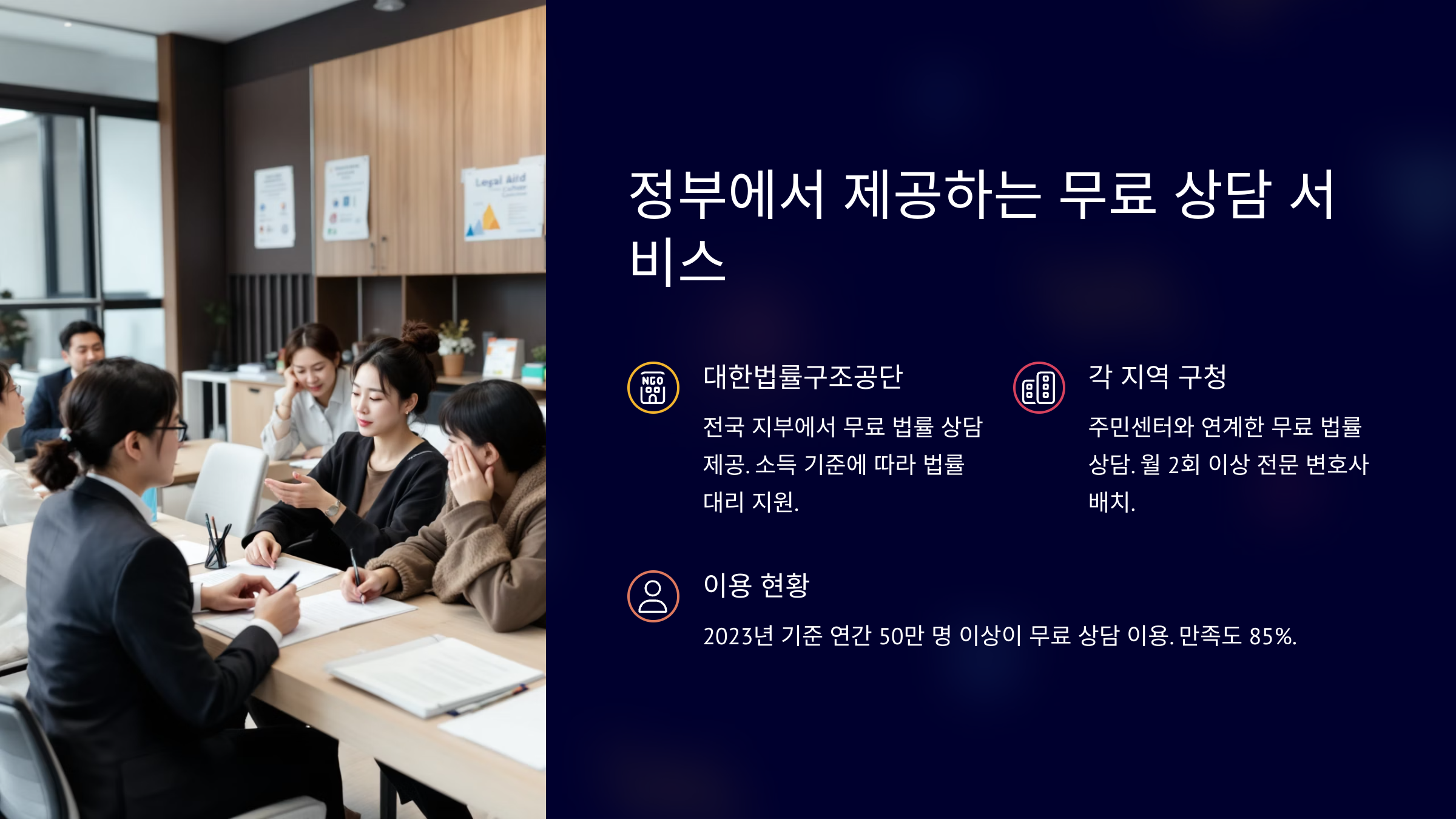 Legal Aid

정부에서 제공하는 무료 상담 서비스

NGO

대한법률구조공단

전국 지부에서 무료 법률 상담 제공. 소득 기준에 따라 법률 대리 지원.

각 지역 구청

주민센터와 연계한 무료 법률 상담. 월 2회 이상 전문 변호사 배치.

이용 현황

2023년 기준 연간 50만 명 이상이 무료 상담 이용. 만족도 85%.